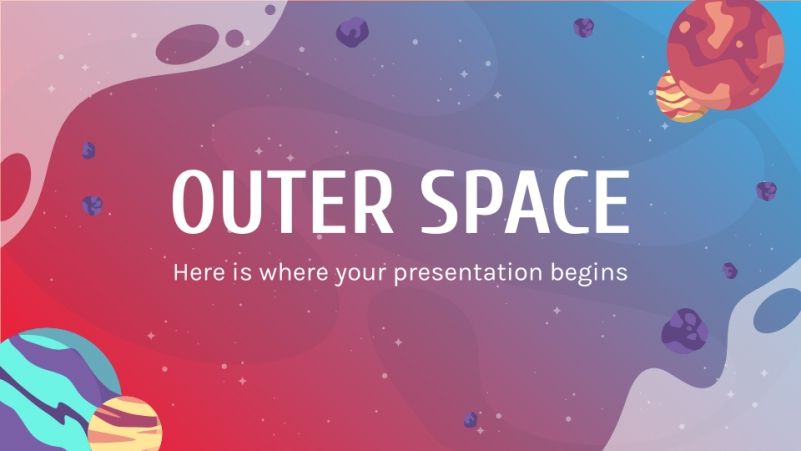 OUTER SPACE

Here is where your presentation begins